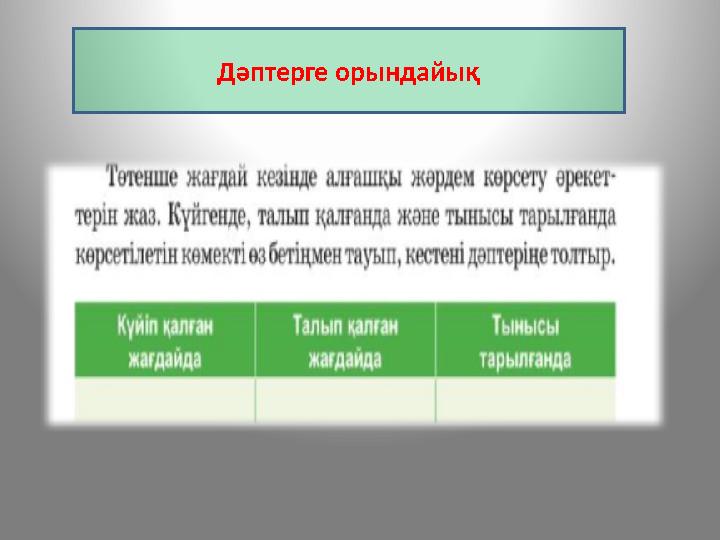 Дәптерге орындайық

Төтенше жағдай кезінде алғашқы жәрдем көрсету әрекеттерін жаз. Күйгенде, талып қалғанда және тынысы тарылғанда көрсетілетін көмекті өз бетіңмен тауып, кестені дәптеріңе толтыр.

| Күйіп қалған жағдайда | Талып қалған жағдайда | Тынысы тарылғанда |
|---|---|---|
| | | |